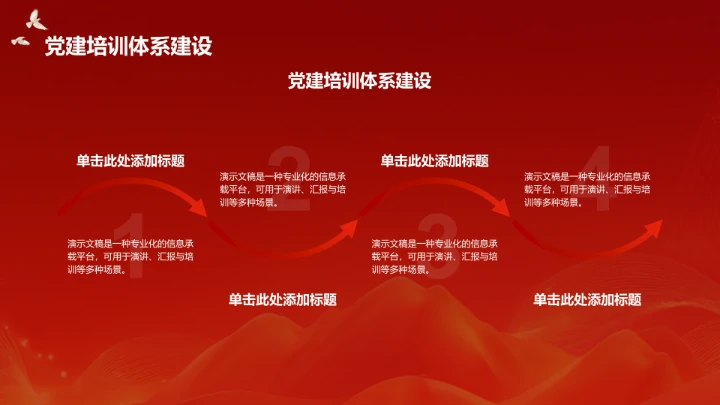 党建培训体系建设

党建培训体系建设

单击此处添加标题

1

演示文稿是一种专业化的信息承载平台，可用于演讲、汇报与培训等多种场景。

2

演示文稿是一种专业化的信息承载平台，可用于演讲、汇报与培训等多种场景。

单击此处添加标题

单击此处添加标题

3

演示文稿是一种专业化的信息承载平台，可用于演讲、汇报与培训等多种场景。

4

演示文稿是一种专业化的信息承载平台，可用于演讲、汇报与培训等多种场景。

单击此处添加标题